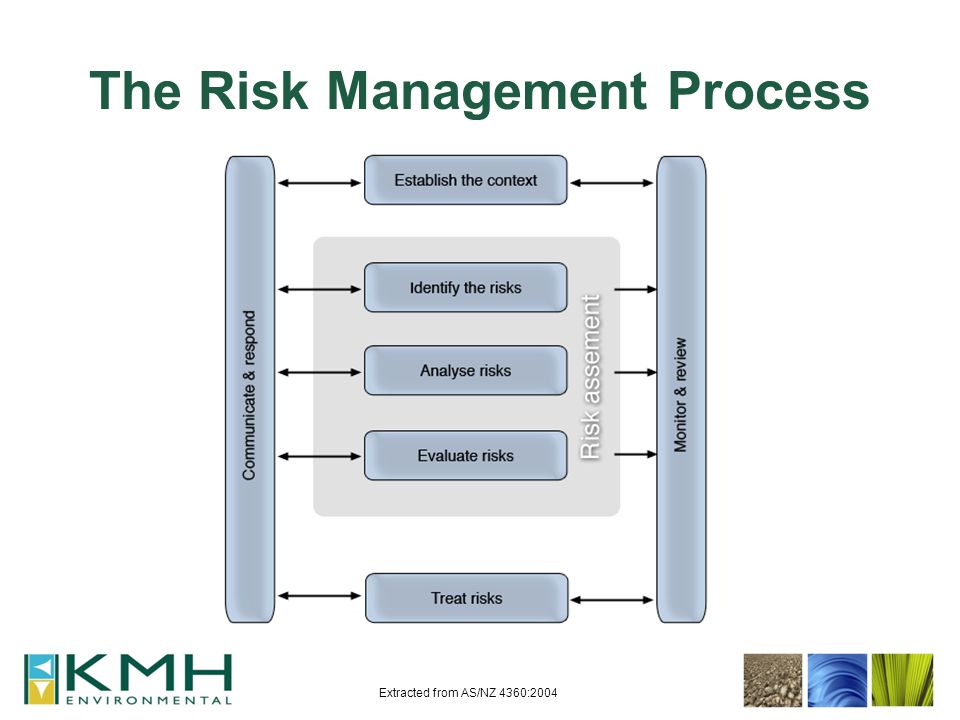 The Risk Management Process

Communicate & respond

Establish the context

Identify the risks

Analyse risks

Evaluate risks

Risk assement

Treat risks

Monitor & review

KMH ENVIRONMENTAL

Extracted from AS/NZ 4360:2004